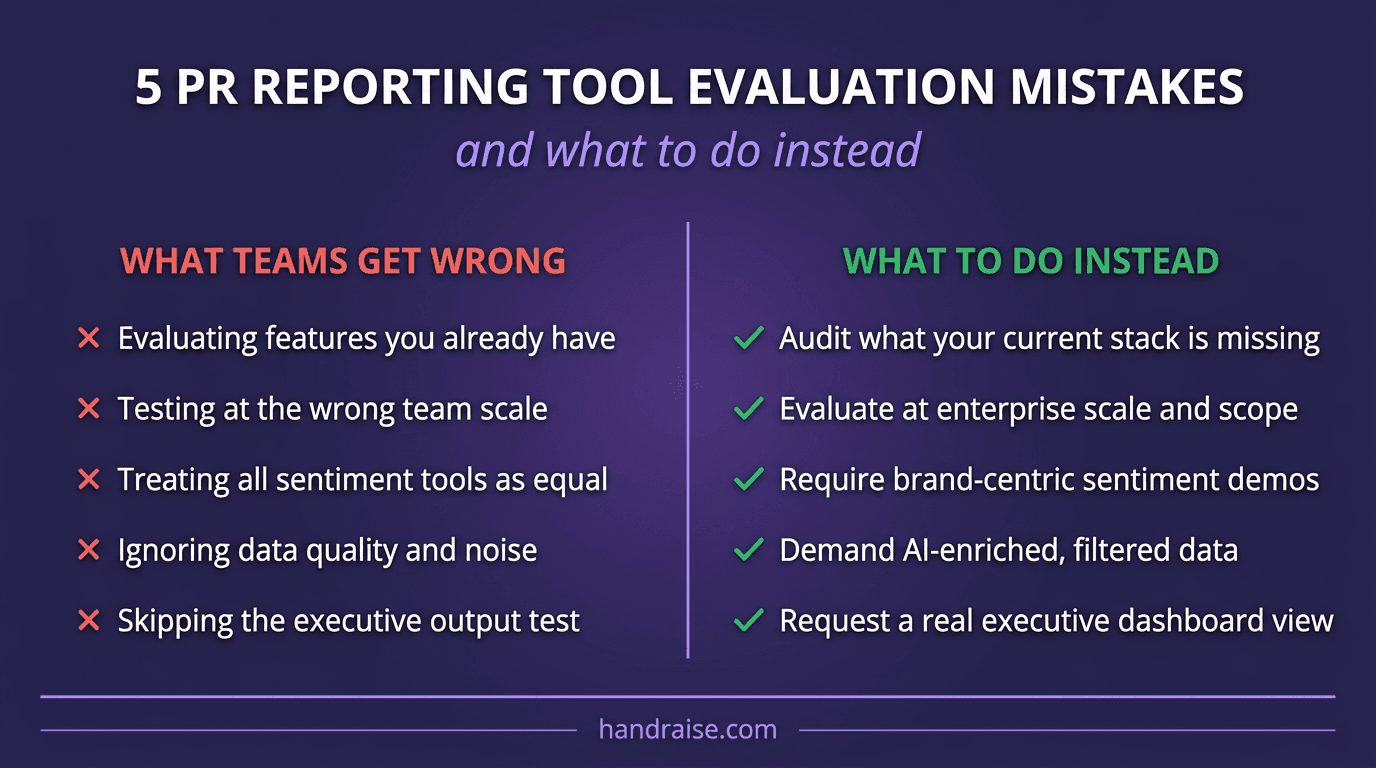 5 PR REPORTING TOOL EVALUATION MISTAKES

and what to do instead

WHAT TEAMS GET WRONG

✕ Evaluating features you already have

✕ Testing at the wrong team scale

✕ Treating all sentiment tools as equal

✕ Ignoring data quality and noise

✕ Skipping the executive output test

WHAT TO DO INSTEAD

✓ Audit what your current stack is missing

✓ Evaluate at enterprise scale and scope

✓ Require brand-centric sentiment demos

✓ Demand AI-enriched, filtered data

✓ Request a real executive dashboard view

handraise.com